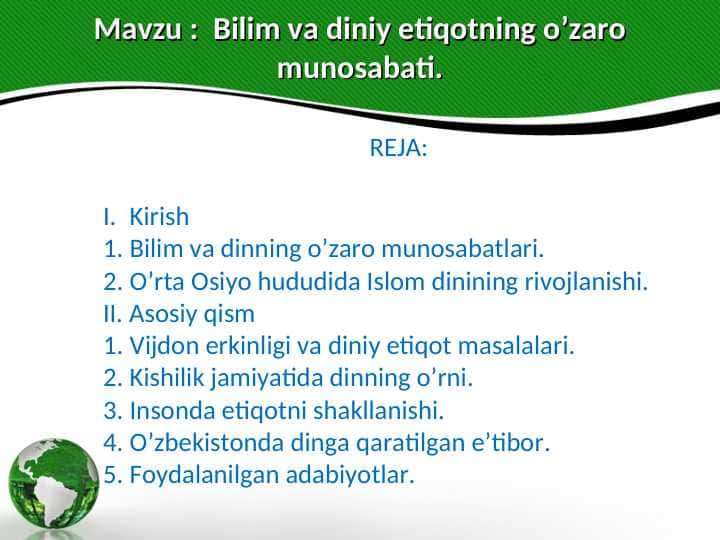 Mavzu : Bilim va diniy etiqotning o’zaro munosabati.

REJA:

I. Kirish
1. Bilim va dinning o’zaro munosabatlari.
2. O’rta Osiyo hududida Islom dinining rivojlanishi.
II. Asosiy qism
1. Vijdon erkinligi va diniy etiqot masalalari.
2. Kishilik jamiyatida dinning o’rni.
3. Insonda etiqotni shakllanishi.
4. O’zbekistonda dinga qaratilgan e’tibor.
5. Foydalanilgan adabiyotlar.